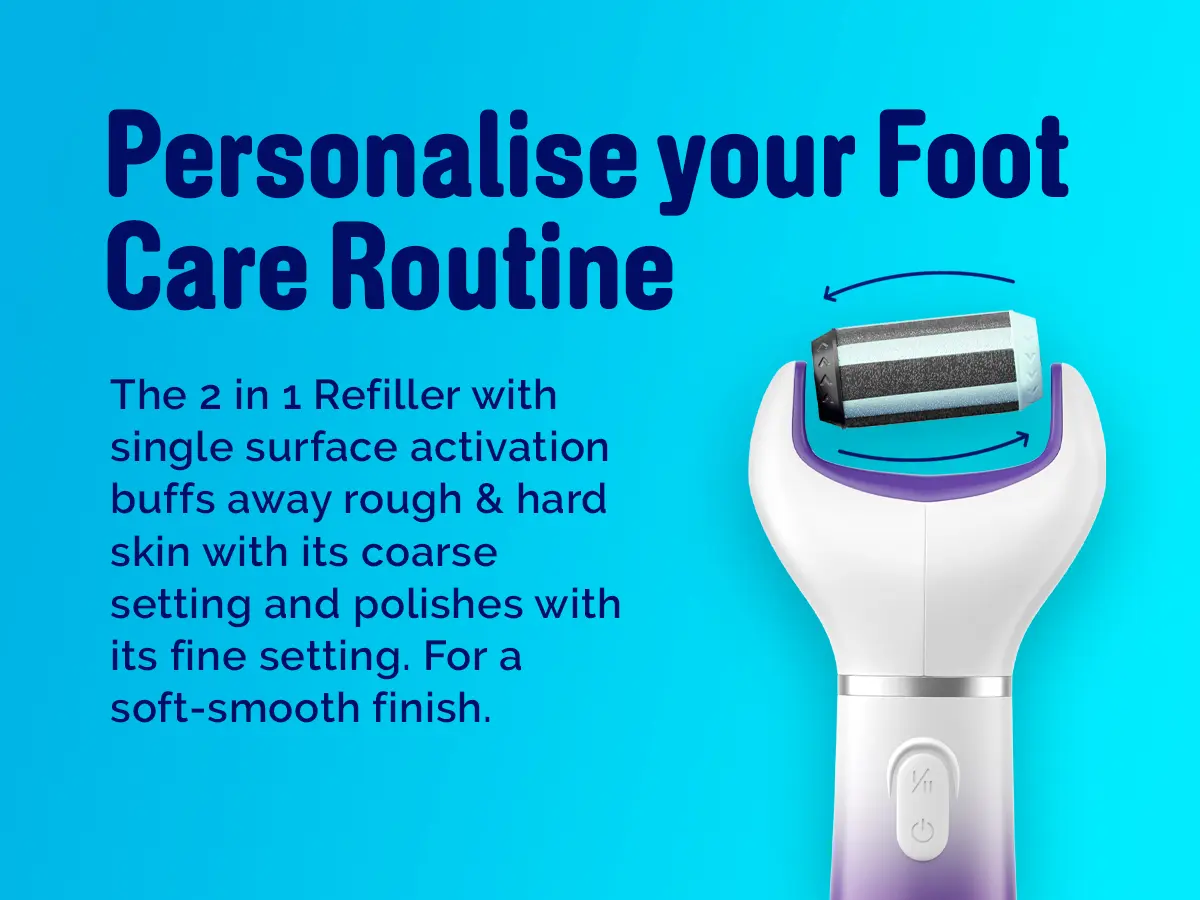 Personalise your Foot Care Routine

The 2 in 1 Refiller with single surface activation buffs away rough & hard skin with its coarse setting and polishes with its fine setting. For a soft-smooth finish.

I/II